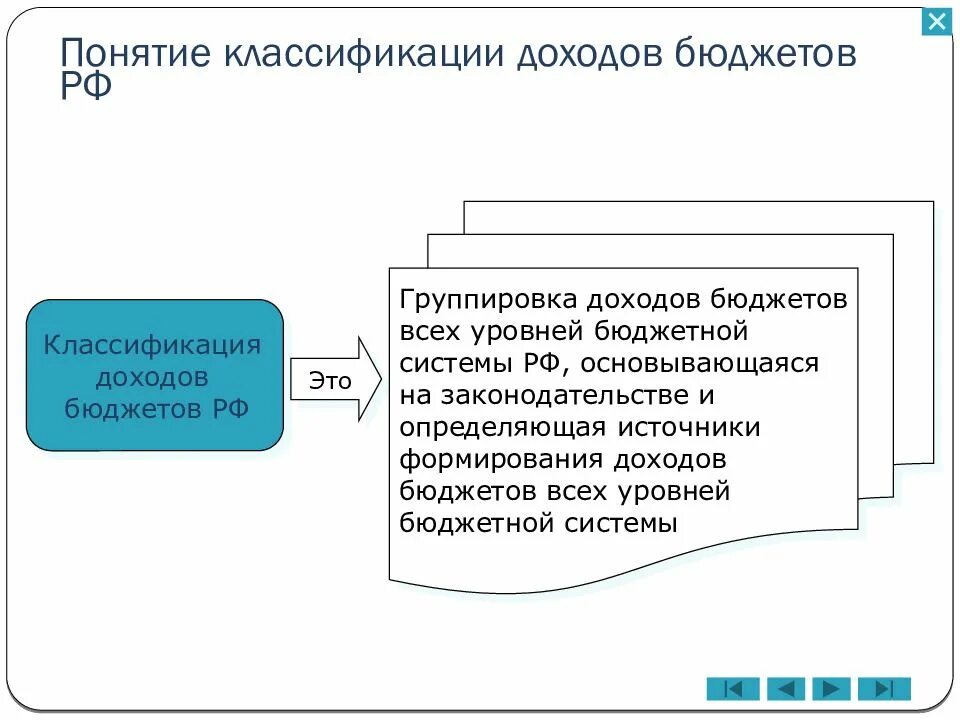 Понятие классификации доходов бюджетов РФ

Классификация доходов бюджетов РФ

Это

Группировка доходов бюджетов всех уровней бюджетной системы РФ, основывающаяся на законодательстве и определяющая источники формирования доходов бюджетов всех уровней бюджетной системы